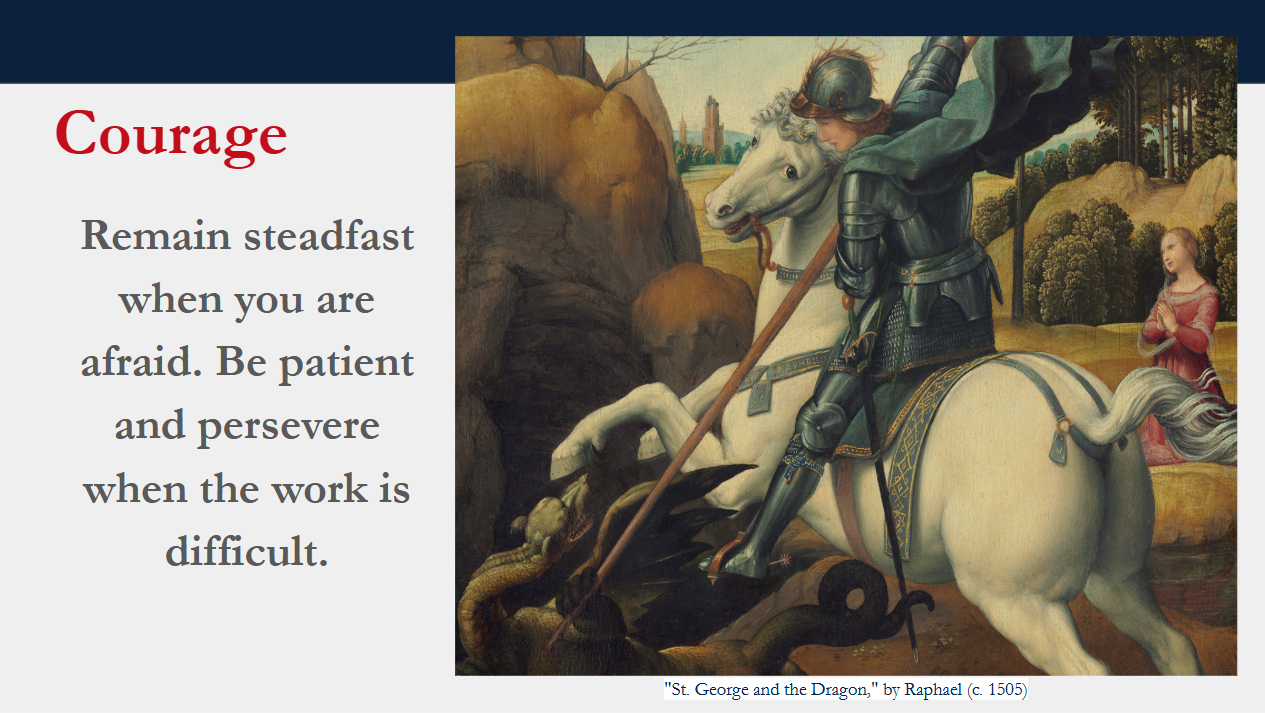 Courage

Remain steadfast when you are afraid. Be patient and persevere when the work is difficult.

"St. George and the Dragon," by Raphael (c. 1505)